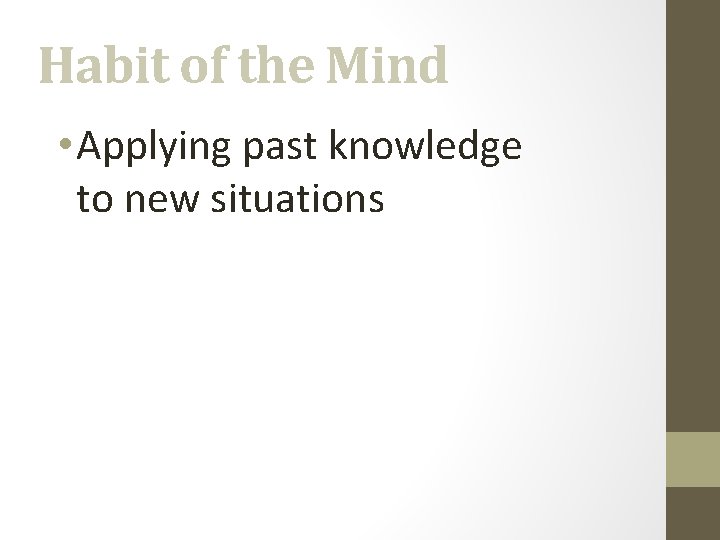 Habit of the Mind

• Applying past knowledge to new situations